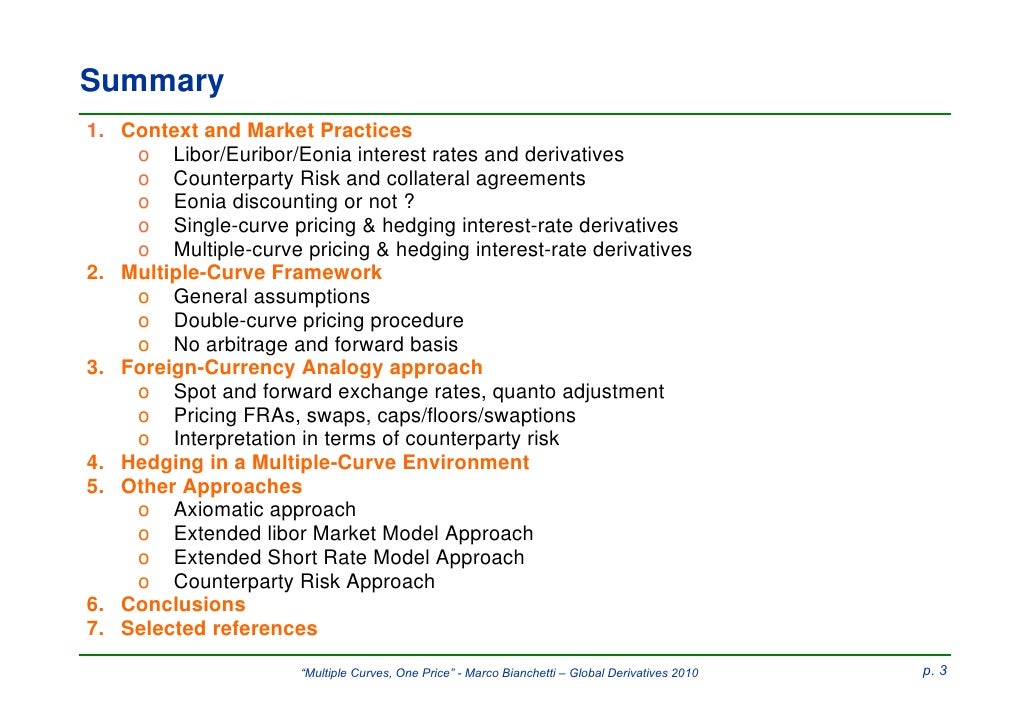 Summary

1. Context and Market Practices
   o Libor/Euribor/Eonia interest rates and derivatives
   o Counterparty Risk and collateral agreements
   o Eonia discounting or not ?
   o Single-curve pricing & hedging interest-rate derivatives
   o Multiple-curve pricing & hedging interest-rate derivatives
2. Multiple-Curve Framework
   o General assumptions
   o Double-curve pricing procedure
   o No arbitrage and forward basis
3. Foreign-Currency Analogy approach
   o Spot and forward exchange rates, quanto adjustment
   o Pricing FRAs, swaps, caps/floors/swaptions
   o Interpretation in terms of counterparty risk
4. Hedging in a Multiple-Curve Environment
5. Other Approaches
   o Axiomatic approach
   o Extended libor Market Model Approach
   o Extended Short Rate Model Approach
   o Counterparty Risk Approach
6. Conclusions
7. Selected references

"Multiple Curves, One Price" - Marco Bianchetti – Global Derivatives 2010

p. 3